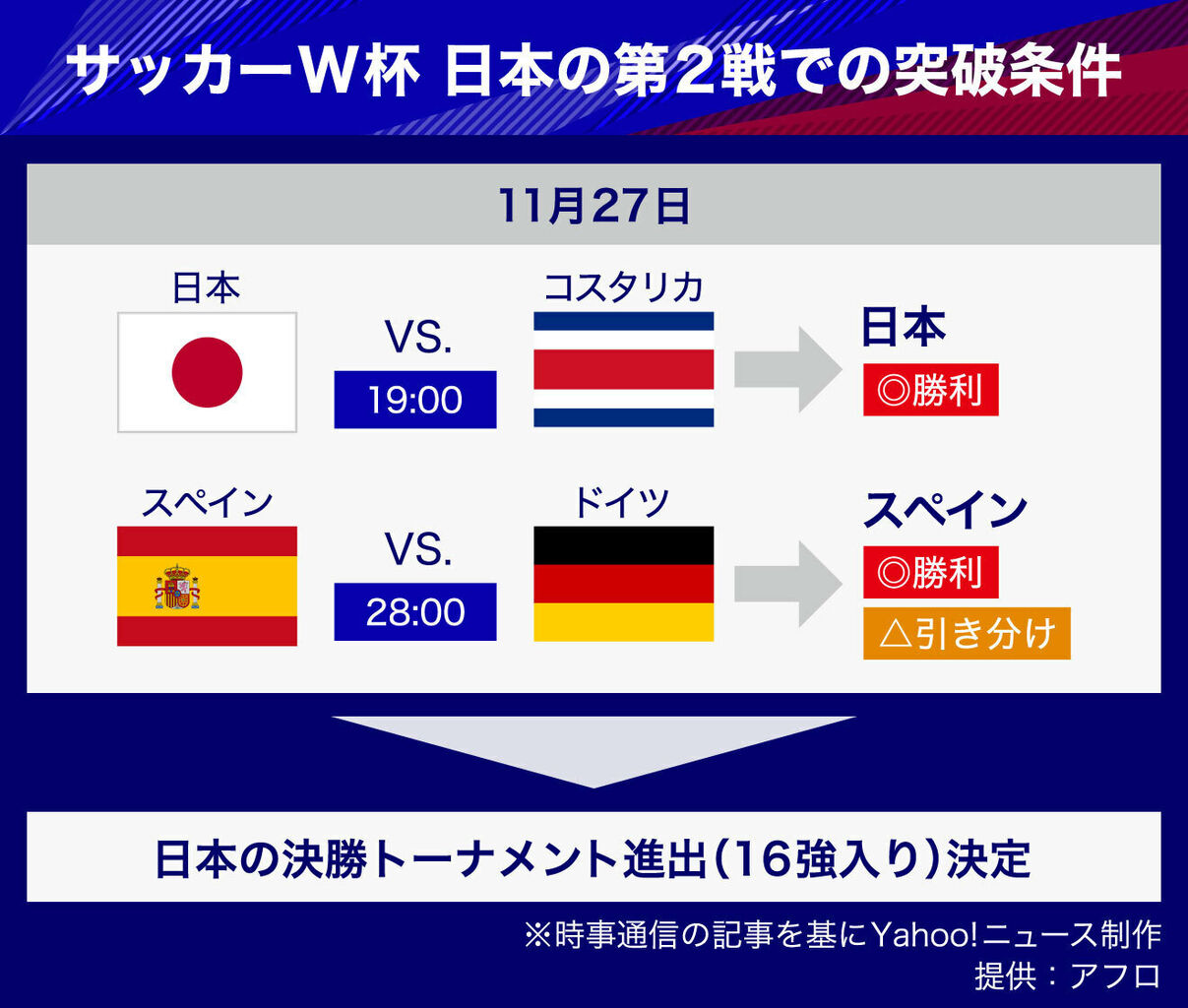 サッカーW杯 日本の第2戦での突破条件

11月27日

日本

VS.

19:00

コスタリカ

日本

◎勝利

スペイン

VS.

28:00

ドイツ

スペイン

◎勝利

△引き分け

日本の決勝トーナメント進出（16強入り）決定

※時事通信の記事を基にYahoo!ニュース制作

提供：アフロ